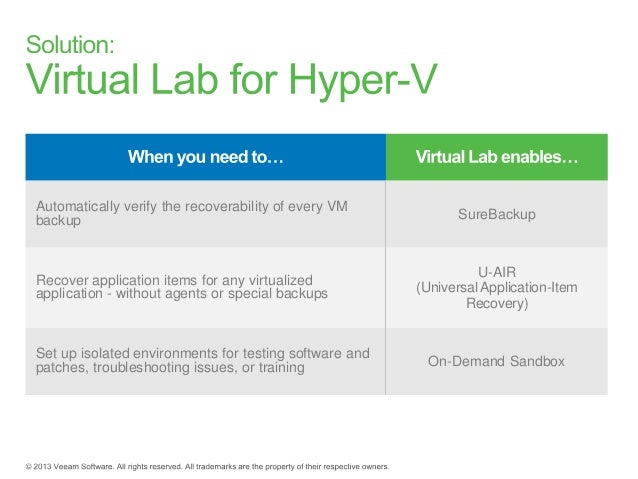 Solution:
Virtual Lab for Hyper-V

| When you need to… | Virtual Lab enables… |
|---|---|
| Automatically verify the recoverability of every VM backup | SureBackup |
| Recover application items for any virtualized application - without agents or special backups | U-AIR (Universal Application-Item Recovery) |
| Set up isolated environments for testing software and patches, troubleshooting issues, or training | On-Demand Sandbox |

© 2013 Veeam Software. All rights reserved. All trademarks are the property of their respective owners.